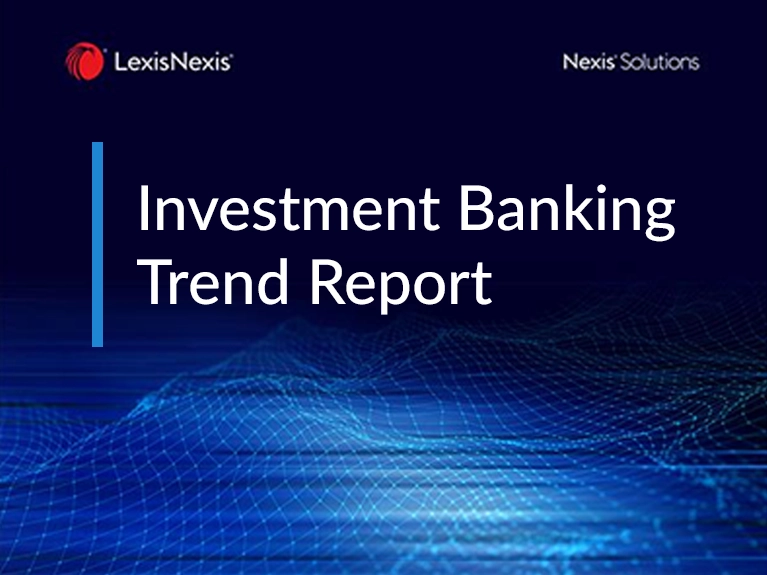 LexisNexis®

Nexis® Solutions

Investment Banking Trend Report